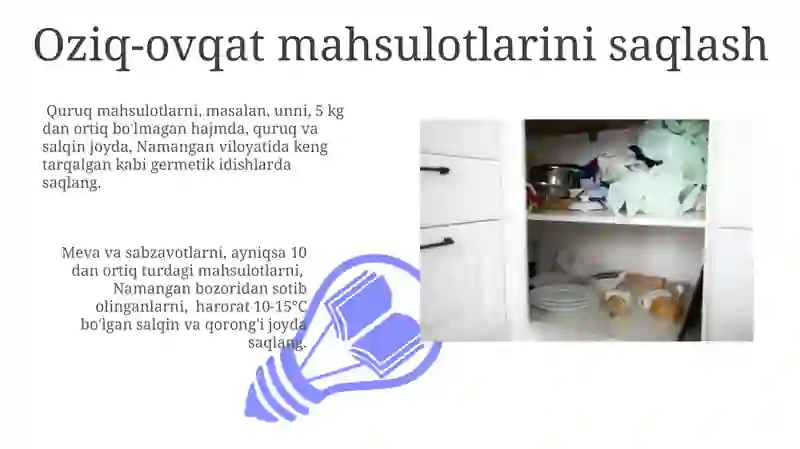 Oziq-ovqat mahsulotlarini saqlash

Quruq mahsulotlarni, masalan, unni, 5 kg dan ortiq bo'lmagan hajmda, quruq va salqin joyda, Namangan viloyatida keng tarqalgan kabi germetik idishlarda saqlang.

Meva va sabzavotlarni, ayniqsa 10 dan ortiq turdagi mahsulotlarni, Namangan bozoridan sotib olinganlarni, harorat 10-15°C bo'lgan salqin va qorong'i joyda saqlang.